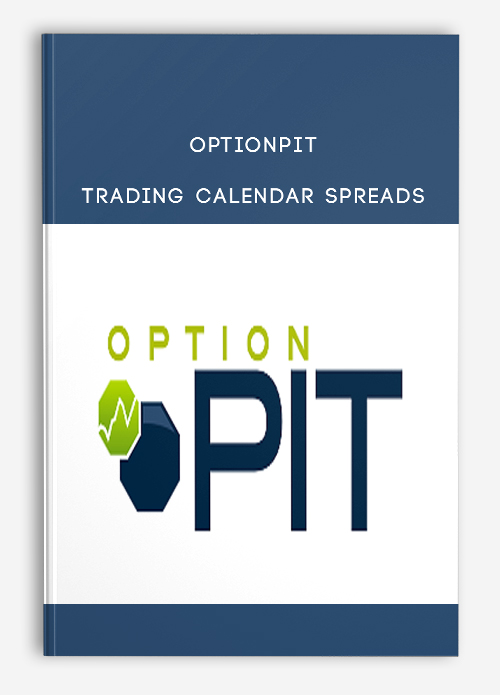 OPTIONPIT

TRADING CALENDAR SPREADS

OPTION

PIT